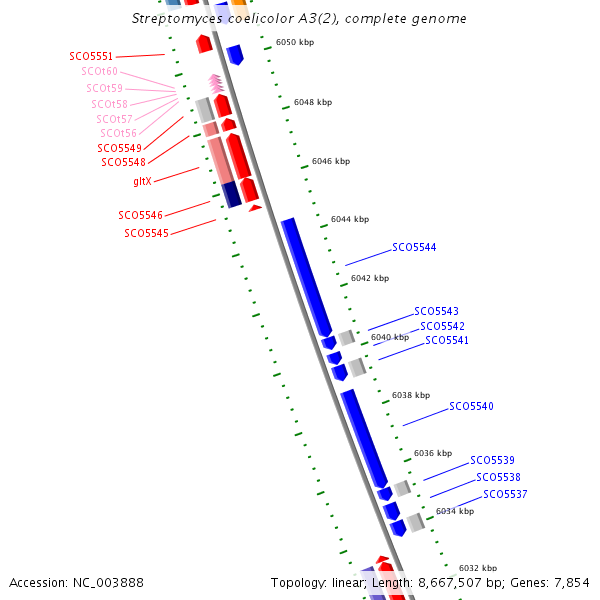 Streptomyces coelicolor A3(2), complete genome

SCO5551
SCOt60
SCOt59
SCOt58
SCOt57
SCOt56
SCO5549
SCO5548
gltX
SCO5546
SCO5545

6050 kbp
6048 kbp
6046 kbp
6044 kbp
SCO5544
6042 kbp
SCO5543
SCO5542
6040 kbp
SCO5541
6038 kbp
SCO5540
6036 kbp
SCO5539
SCO5538
SCO5537
6034 kbp
6032 kbp

Accession: NC_003888
Topology: linear; Length: 8,667,507 bp; Genes: 7,854